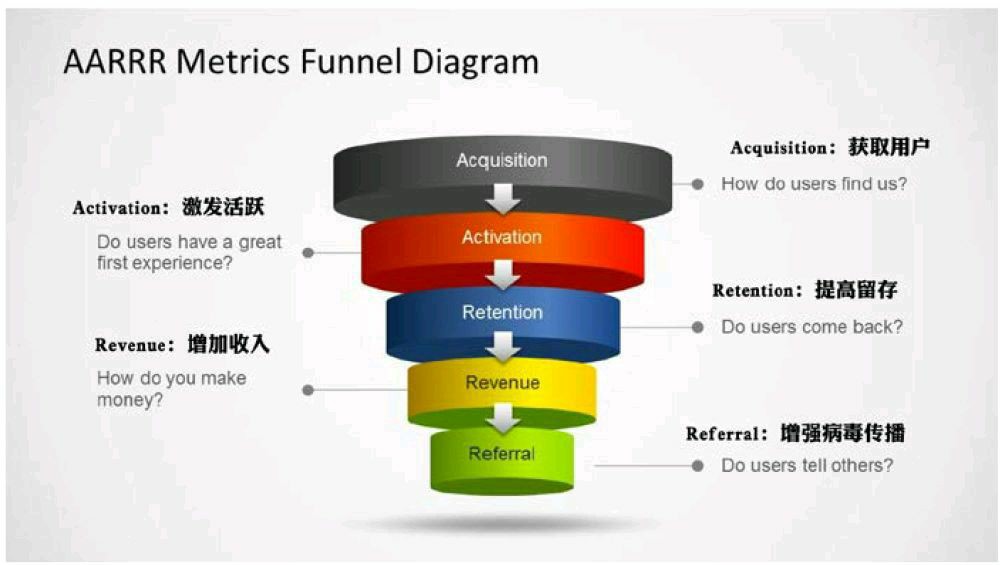 AARRR Metrics Funnel Diagram

Acquisition

Activation

Retention

Revenue

Referral

Acquisition：获取用户

How do users find us?

Activation：激发活跃

Do users have a great first experience?

Retention：提高留存

Do users come back?

Revenue：增加收入

How do you make money?

Referral：增强病毒传播

Do users tell others?